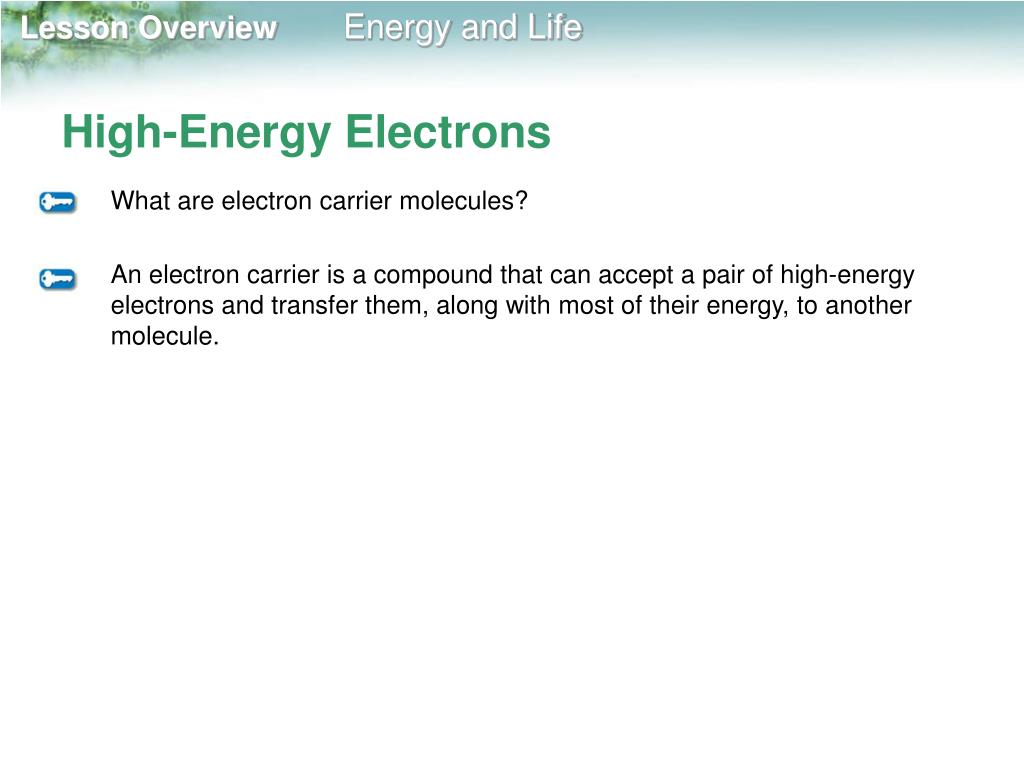 Lesson Overview Energy and Life

High-Energy Electrons

What are electron carrier molecules?

An electron carrier is a compound that can accept a pair of high-energy electrons and transfer them, along with most of their energy, to another molecule.